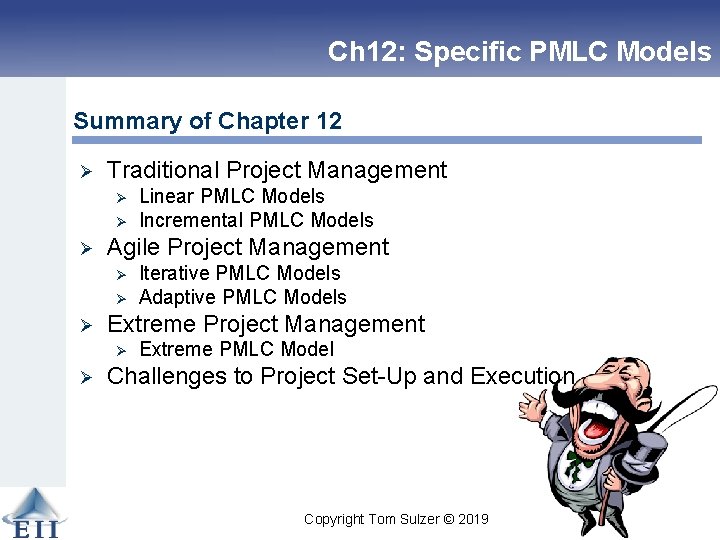 Ch12: Specific PMLC Models

Summary of Chapter 12

➢ Traditional Project Management
  ➢ Linear PMLC Models
  ➢ Incremental PMLC Models
➢ Agile Project Management
  ➢ Iterative PMLC Models
  ➢ Adaptive PMLC Models
➢ Extreme Project Management
  ➢ Extreme PMLC Model
➢ Challenges to Project Set-Up and Execution

EII

Copyright Tom Sulzer © 2019